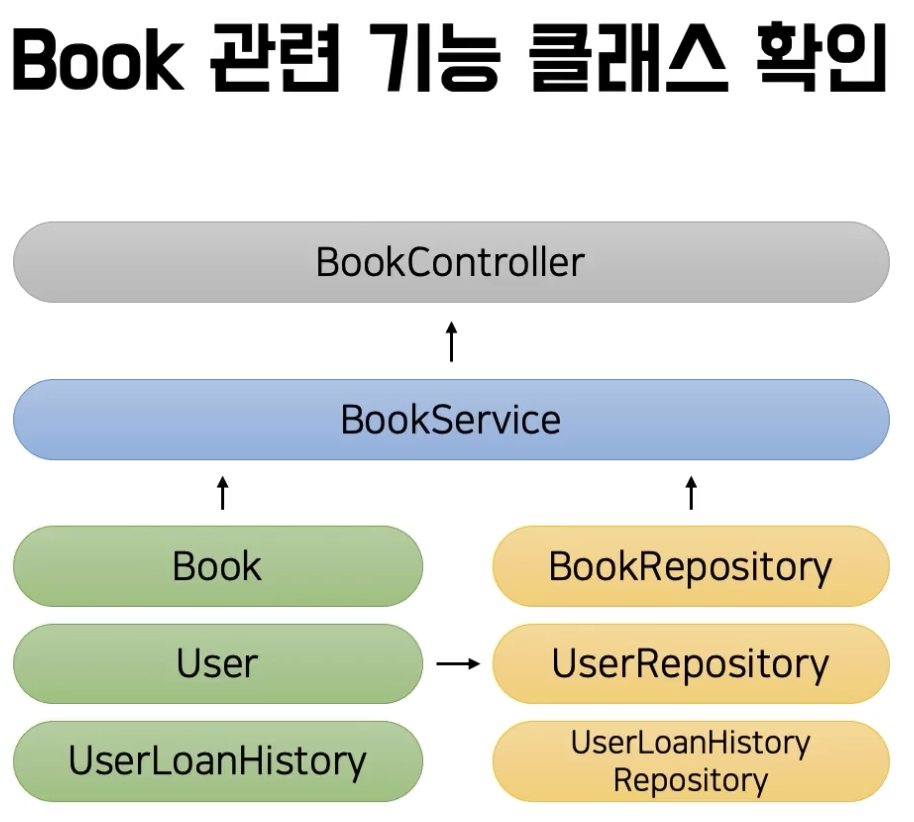 Book 관련 기능 클래스 확인

BookController

BookService

Book

User

UserLoanHistory

BookRepository

UserRepository

UserLoanHistory Repository